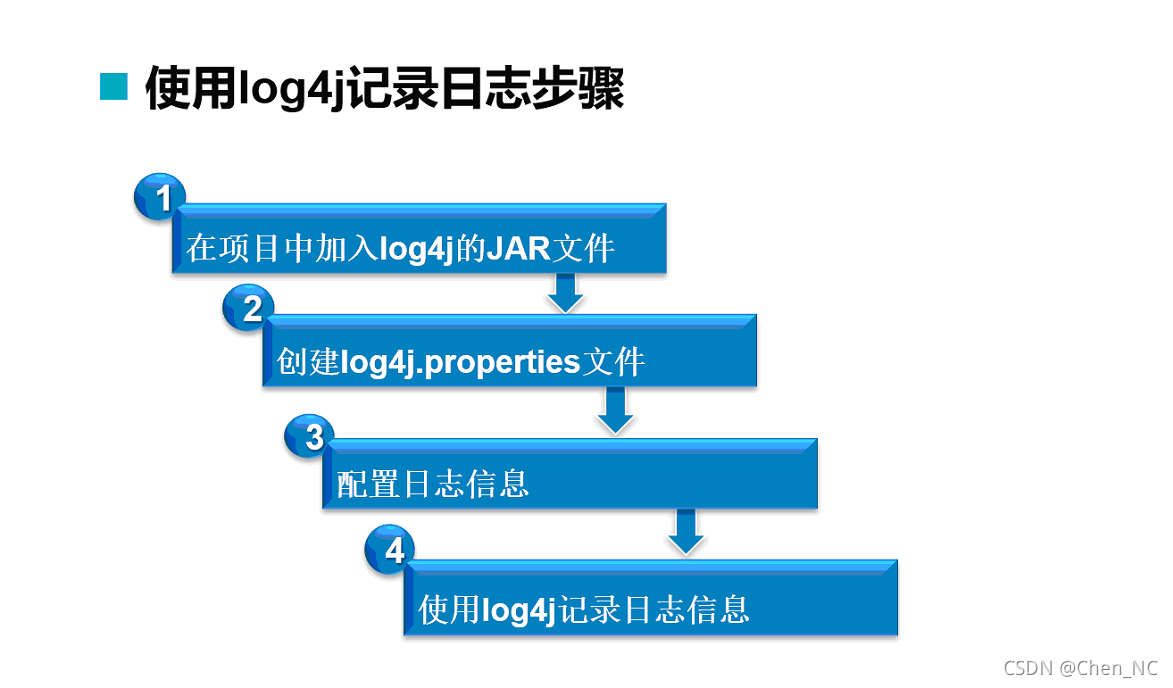 使用log4j记录日志步骤

1
在项目中加入log4j的JAR文件

2
创建log4j.properties文件

3
配置日志信息

4
使用log4j记录日志信息

CSDN @Chen_NC